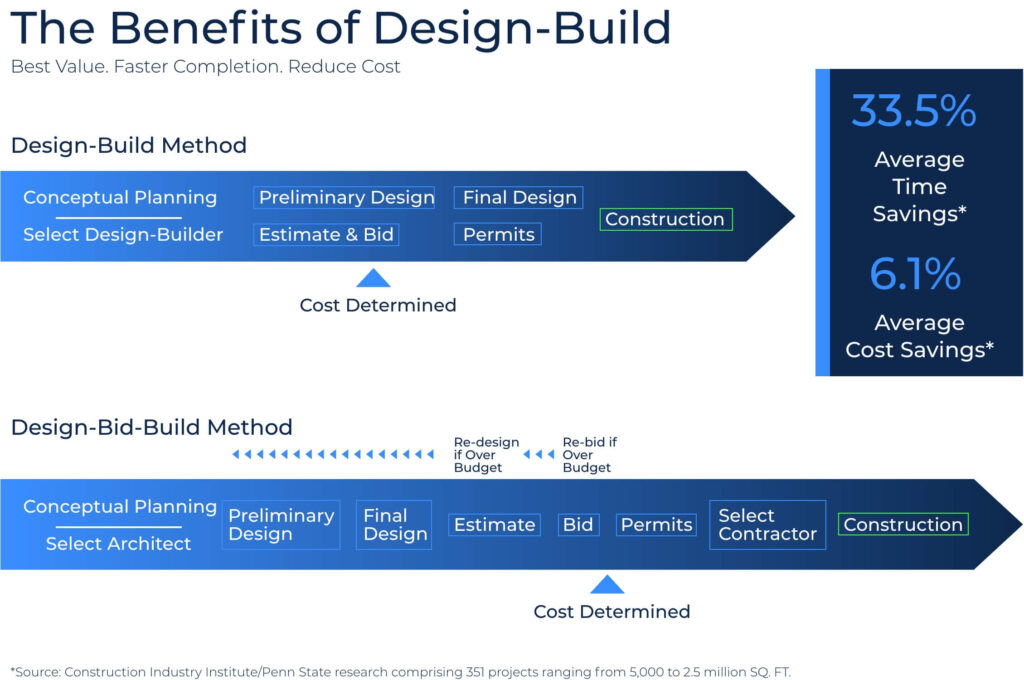 The Benefits of Design-Build
Best Value. Faster Completion. Reduce Cost

Design-Build Method

Conceptual Planning
Select Design-Builder
Preliminary Design
Estimate & Bid
Final Design
Permits
Construction

Cost Determined

33.5%
Average Time Savings*

6.1%
Average Cost Savings*

Design-Bid-Build Method

Re-design if Over Budget
Re-bid if Over Budget

Conceptual Planning
Select Architect
Preliminary Design
Final Design
Estimate
Bid
Permits
Select Contractor
Construction

Cost Determined

*Source: Construction Industry Institute/Penn State research comprising 351 projects ranging from 5,000 to 2.5 million SQ. FT.